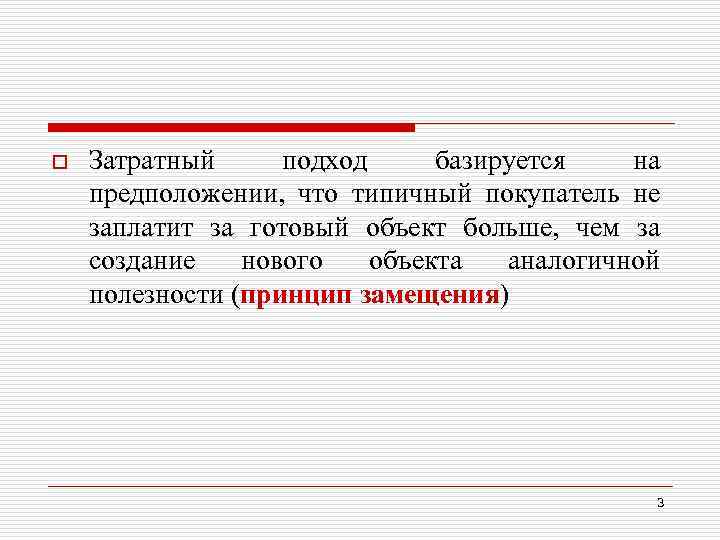 Затратный подход базируется на предположении, что типичный покупатель не заплатит за готовый объект больше, чем за создание нового объекта аналогичной полезности (принцип замещения)

3